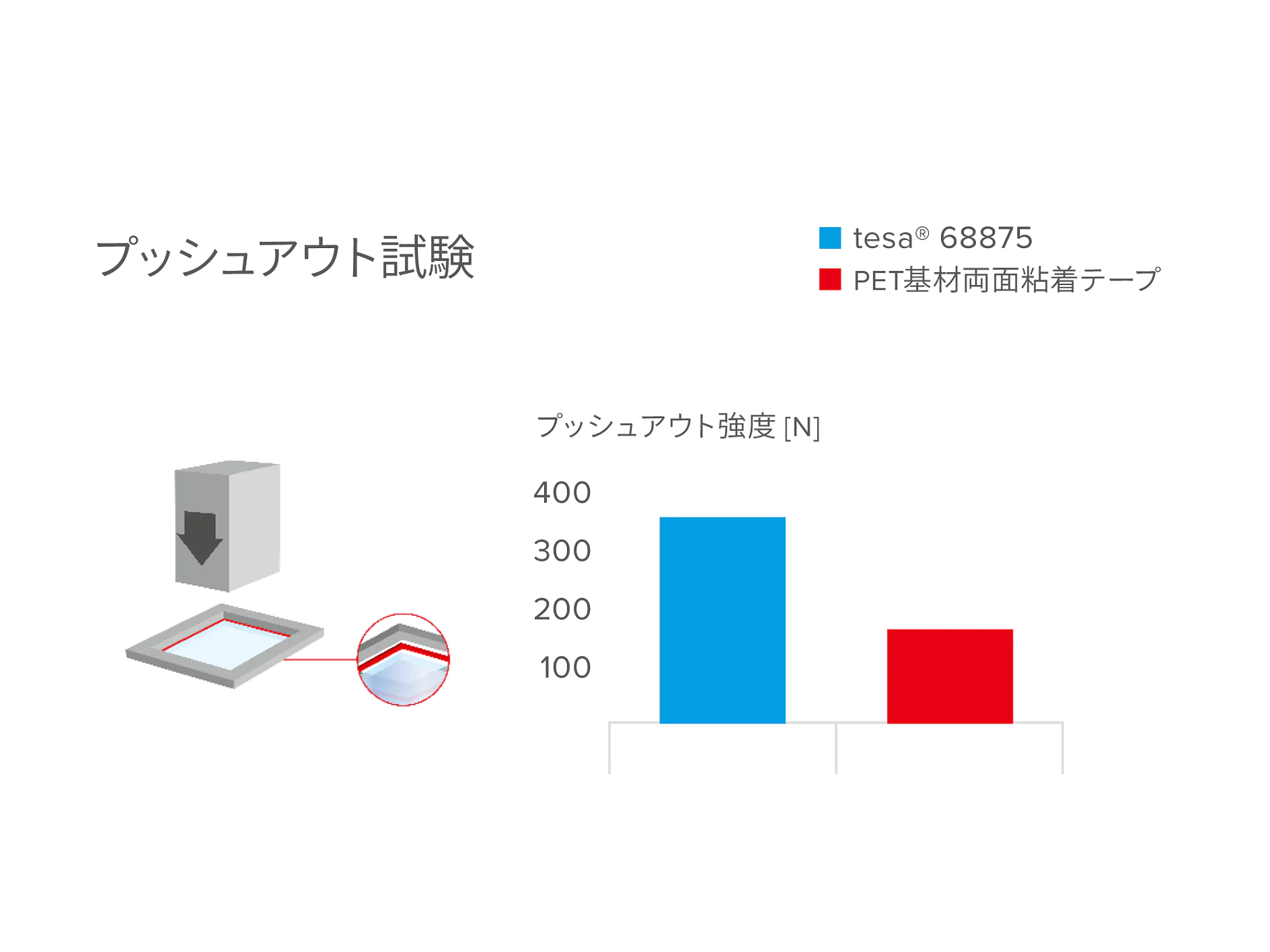 プッシュアウト試験

tesa® 68875
PET基材両面粘着テープ

プッシュアウト強度 [N]

400
300
200
100